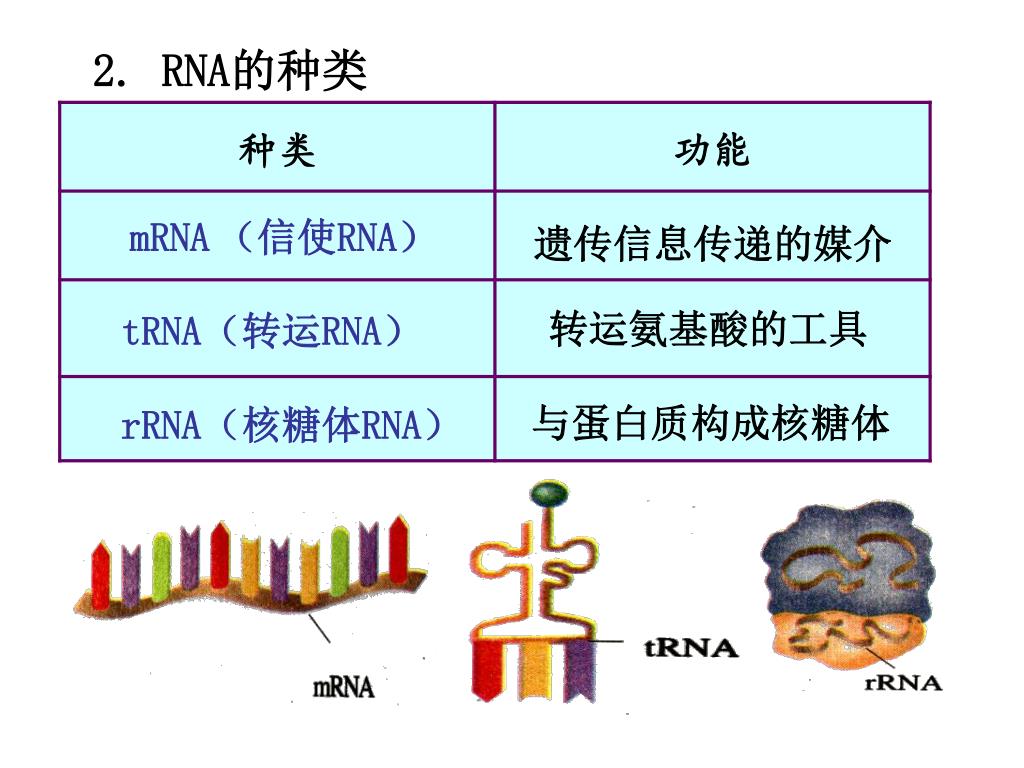 2. RNA的种类

| 种类 | 功能 |
|---|---|
| mRNA（信使RNA） | 遗传信息传递的媒介 |
| tRNA（转运RNA） | 转运氨基酸的工具 |
| rRNA（核糖体RNA） | 与蛋白质构成核糖体 |

mRNA

tRNA

rRNA